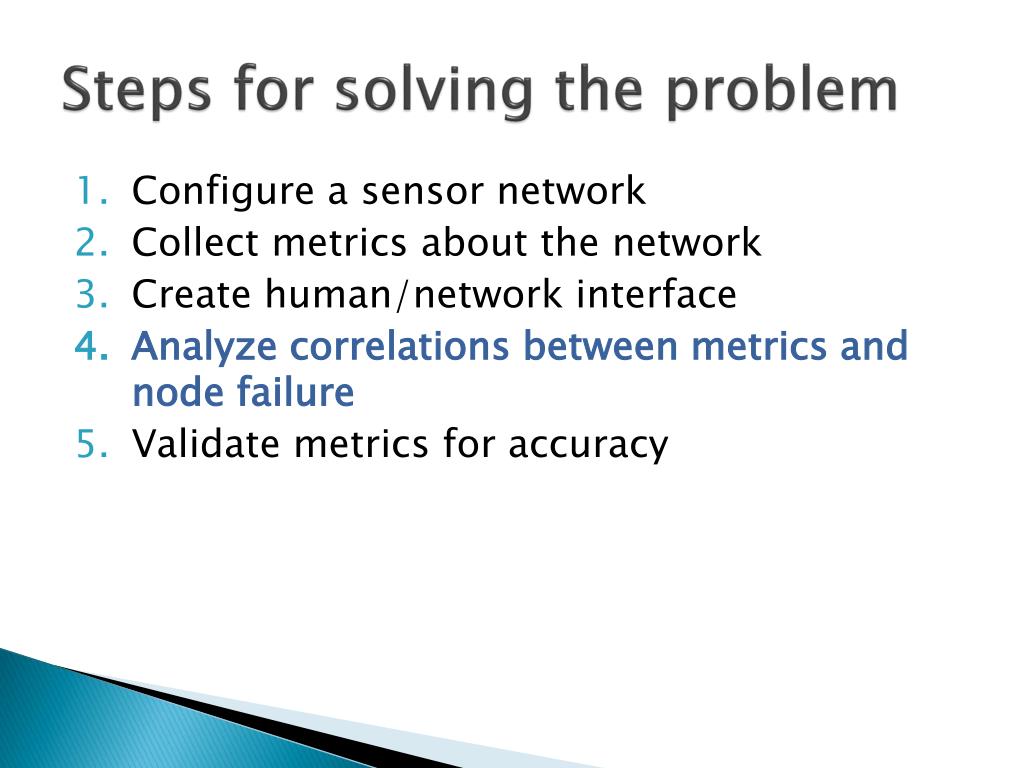 Steps for solving the problem

1. Configure a sensor network
2. Collect metrics about the network
3. Create human/network interface
4. Analyze correlations between metrics and node failure
5. Validate metrics for accuracy